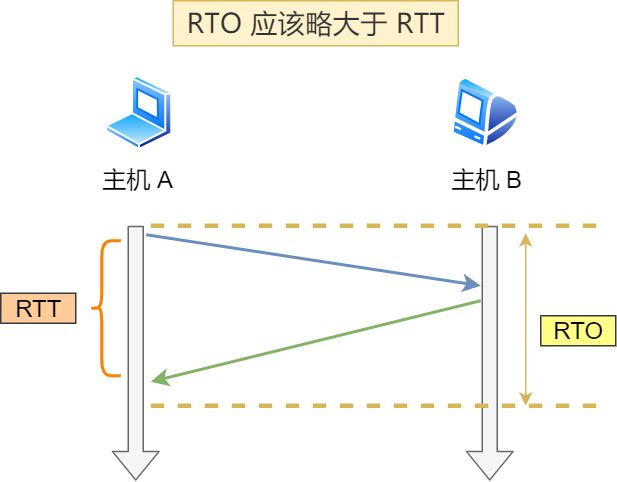 RTO 应该略大于 RTT

主机 A

主机 B

RTT

RTO